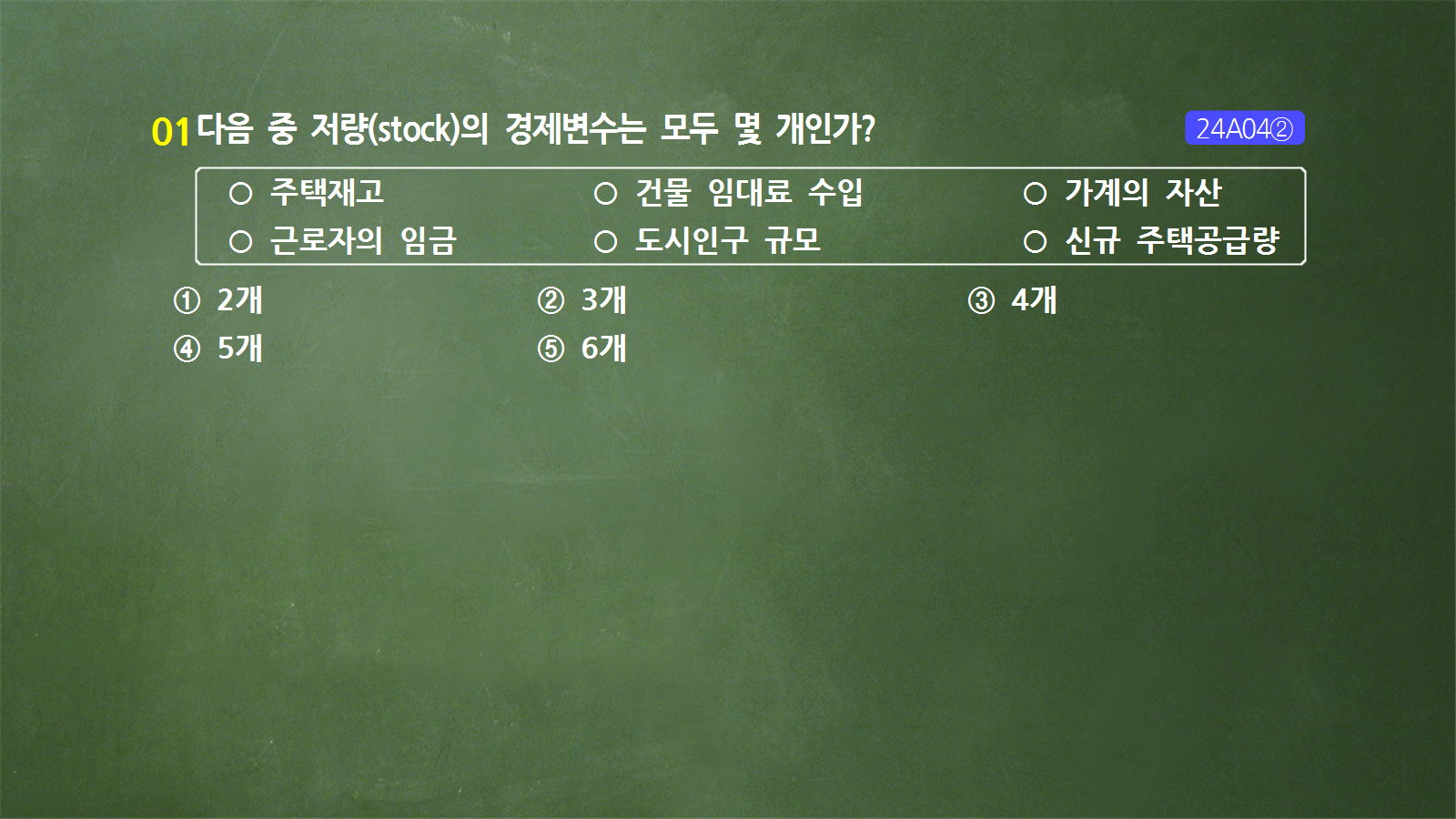 01 다음 중 저량(stock)의 경제변수는 모두 몇 개인가?

24A04②

○ 주택재고
○ 건물 임대료 수입
○ 가계의 자산
○ 근로자의 임금
○ 도시인구 규모
○ 신규 주택공급량

① 2개
② 3개
③ 4개
④ 5개
⑤ 6개